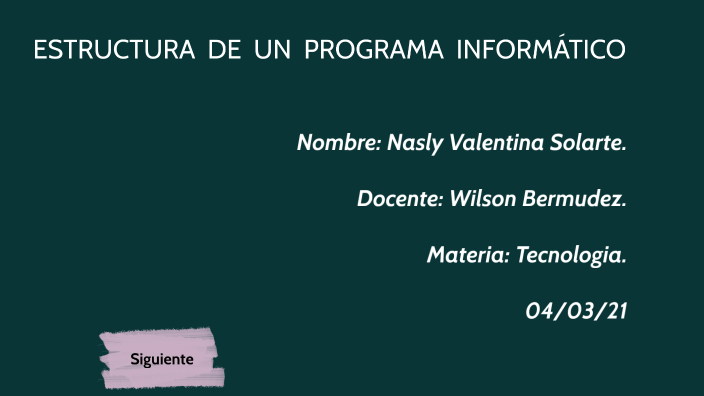 ESTRUCTURA DE UN PROGRAMA INFORMÁTICO

Nombre: Nasly Valentina Solarte.

Docente: Wilson Bermudez.

Materia: Tecnologia.

04/03/21

Siguiente